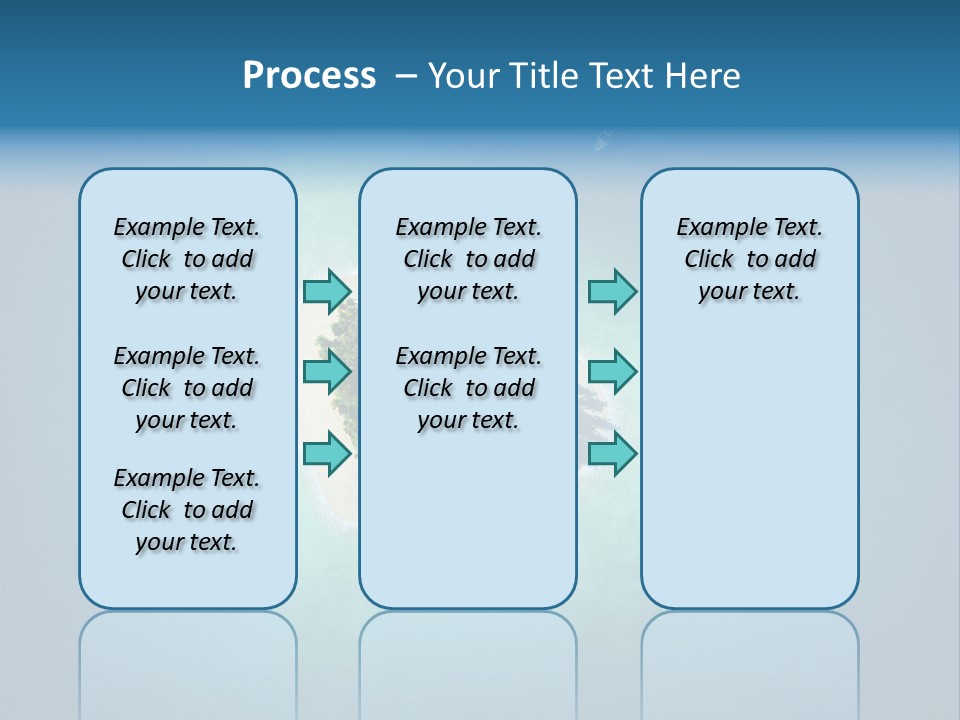 Process – Your Title Text Here

Example Text. Click to add your text.

Example Text. Click to add your text.

Example Text. Click to add your text.

Example Text. Click to add your text.

Example Text. Click to add your text.

Example Text. Click to add your text.